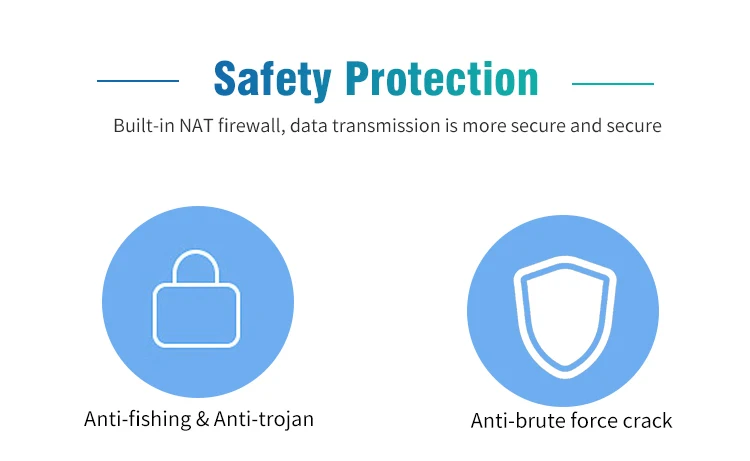 Safety Protection

Built-in NAT firewall, data transmission is more secure and secure

Anti-fishing & Anti-trojan

Anti-brute force crack